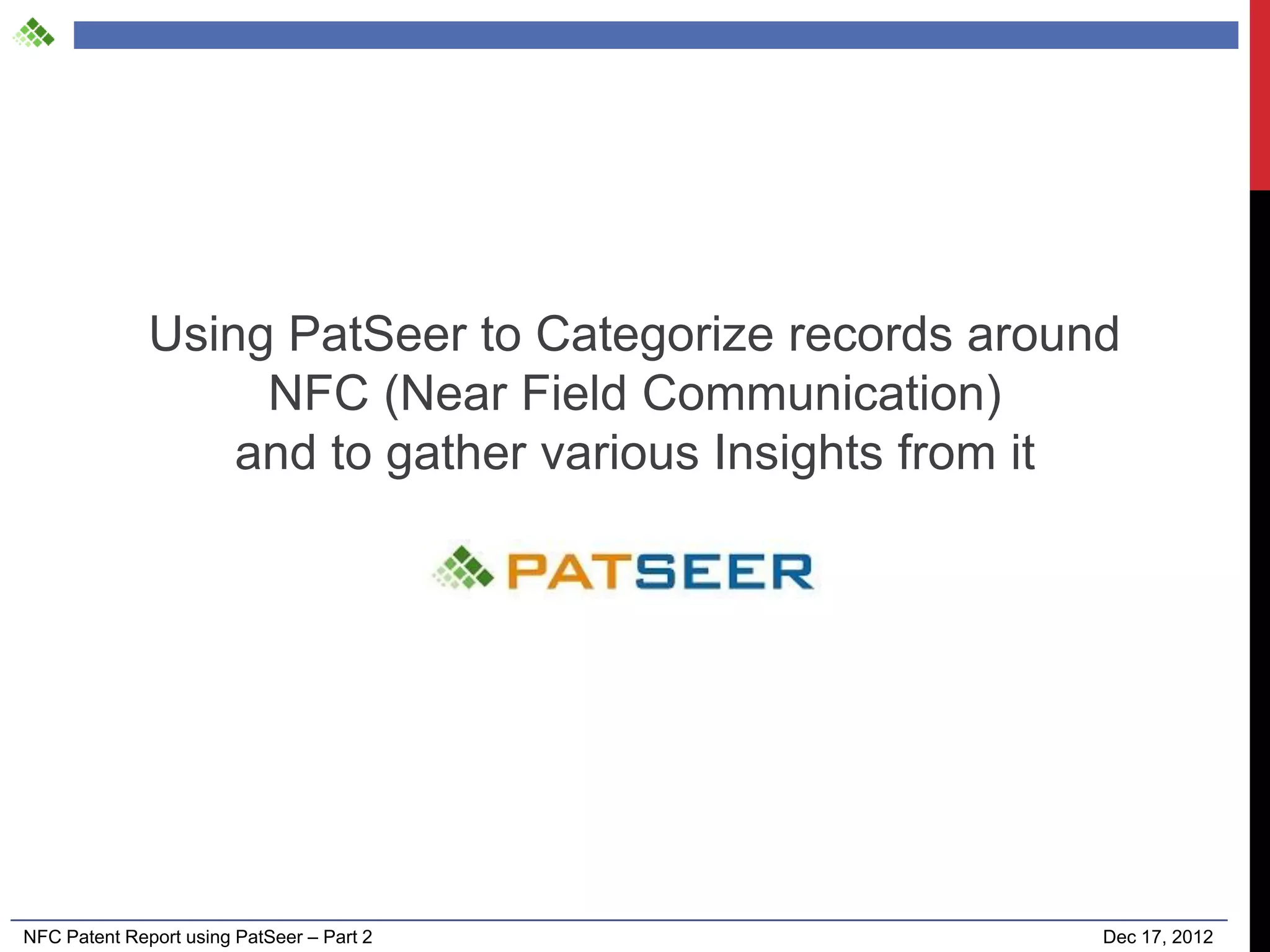 Using PatSeer to Categorize records around NFC (Near Field Communication) and to gather various Insights from it

PATSEER

NFC Patent Report using PatSeer – Part 2

Dec 17, 2012